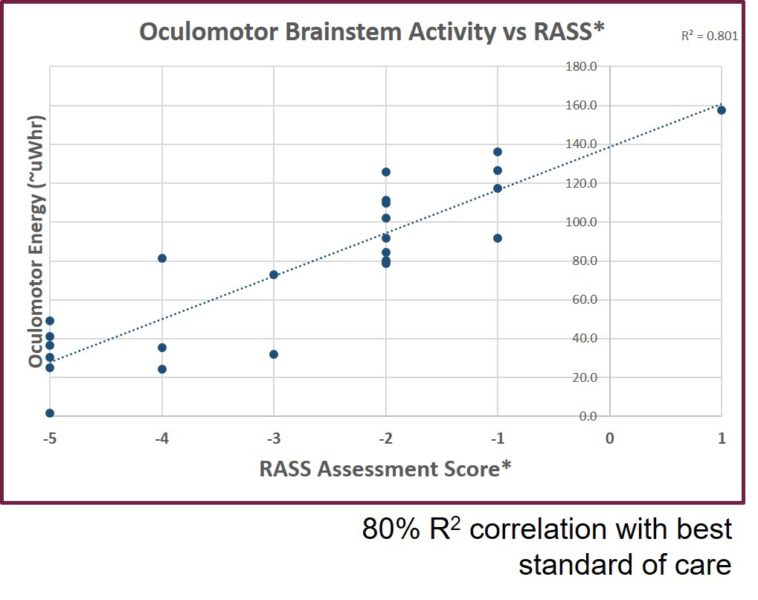 Oculomotor Brainstem Activity vs RASS*

$R^2 = 0.801$

Oculomotor Energy (~uWhr)

180.0
160.0
140.0
120.0
100.0
80.0
60.0
40.0
20.0
0.0

-5 -4 -3 -2 -1 0 1

RASS Assessment Score*

80% $R^2$ correlation with best standard of care